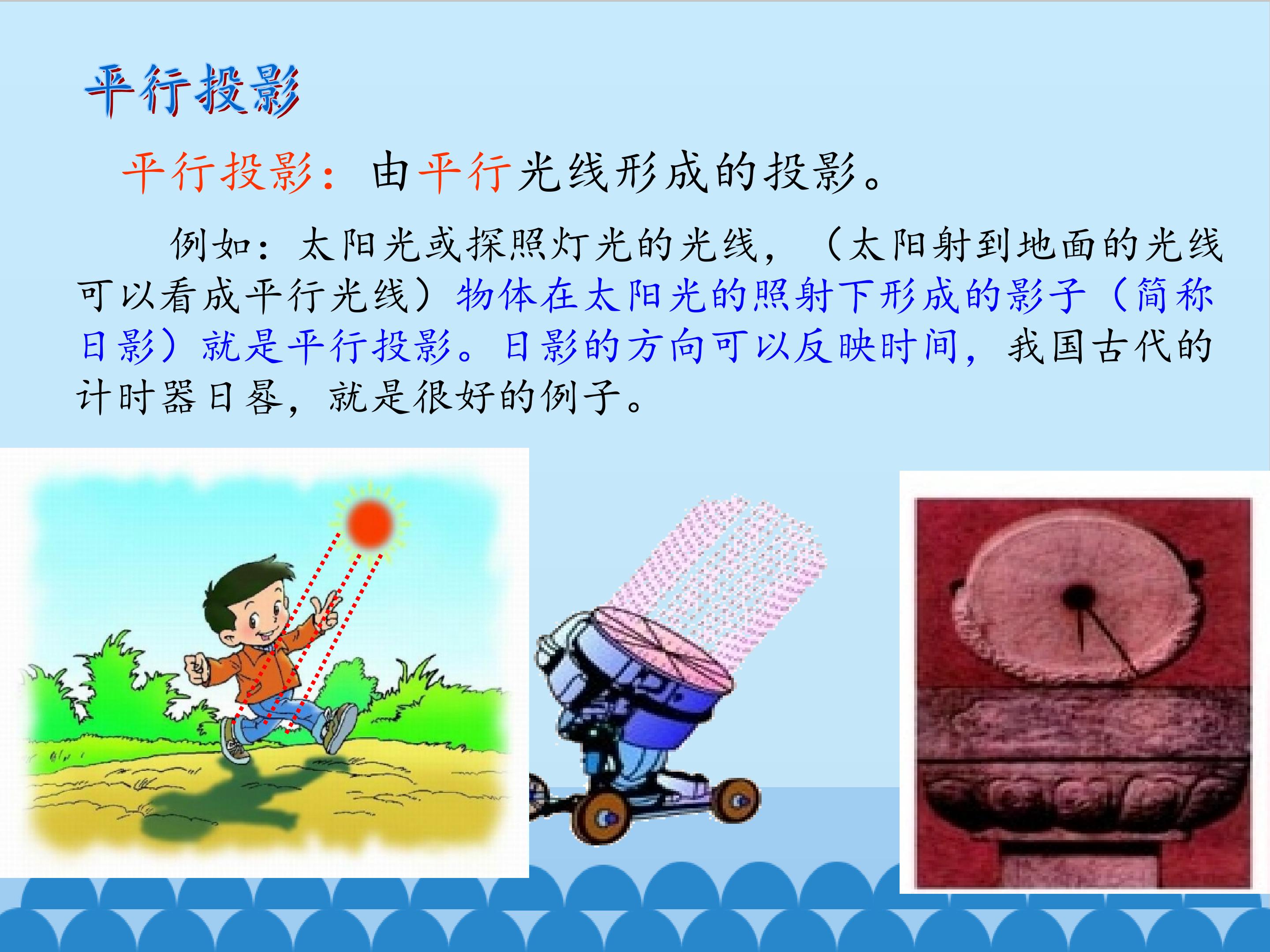 平行投影

平行投影：由平行光线形成的投影。

例如：太阳光或探照灯光的光线，（太阳射到地面的光线可以看成平行光线）物体在太阳光的照射下形成的影子（简称日影）就是平行投影。日影的方向可以反映时间，我国古代的计时器日晷，就是很好的例子。